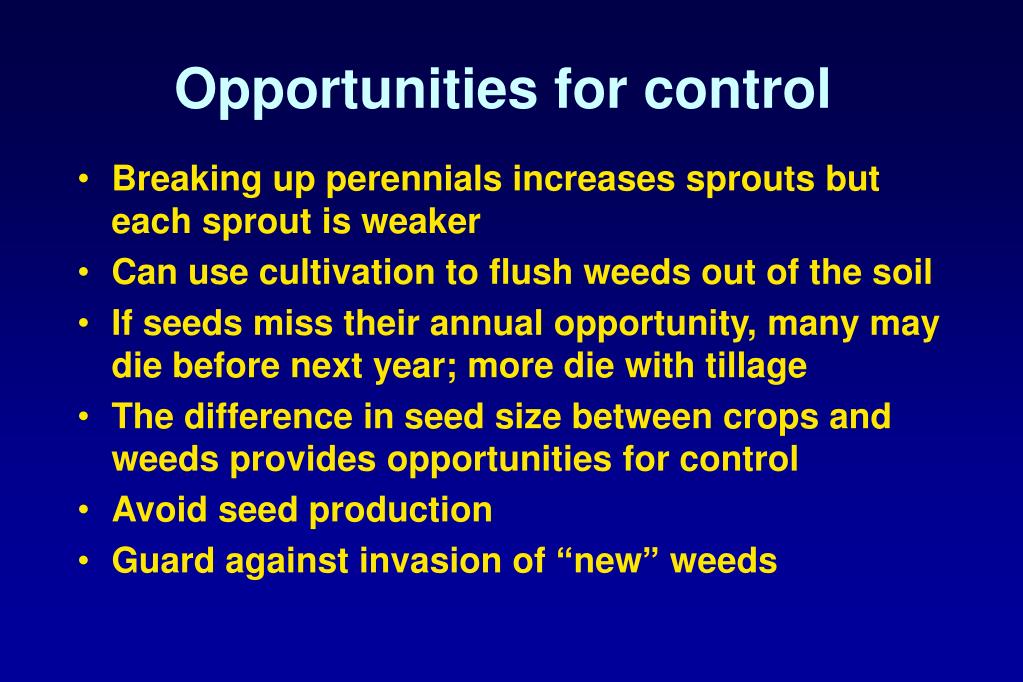 Opportunities for control

• Breaking up perennials increases sprouts but each sprout is weaker
• Can use cultivation to flush weeds out of the soil
• If seeds miss their annual opportunity, many may die before next year; more die with tillage
• The difference in seed size between crops and weeds provides opportunities for control
• Avoid seed production
• Guard against invasion of “new” weeds